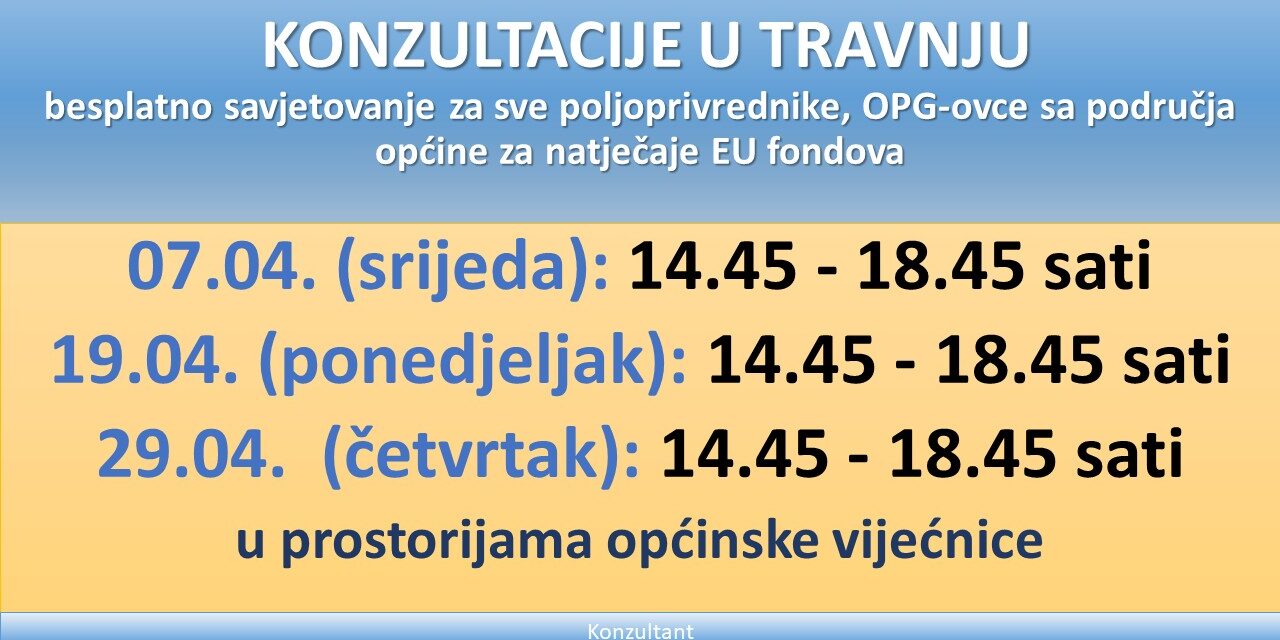 KONZULTACIJE U TRAVNJU
besplatno savjetovanje za sve poljoprivrednike, OPG-ovce sa područja općine za natječaje EU fondova

07.04. (srijeda): 14.45 - 18.45 sati
19.04. (ponedjeljak): 14.45 - 18.45 sati
29.04. (četvrtak): 14.45 - 18.45 sati
u prostorijama općinske vijećnice

Konzultant